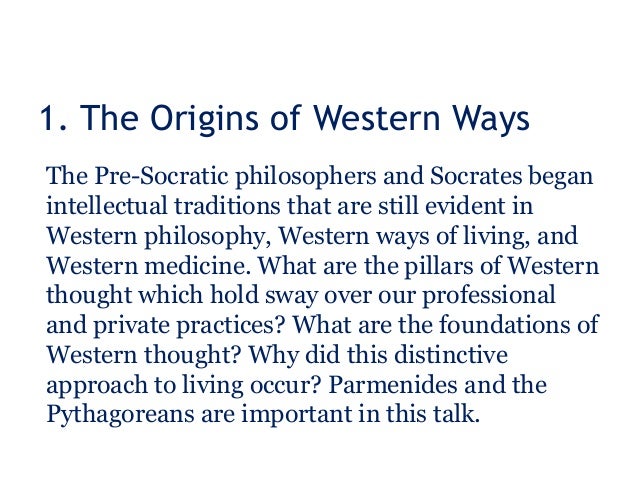 1. The Origins of Western Ways

The Pre-Socratic philosophers and Socrates began intellectual traditions that are still evident in Western philosophy, Western ways of living, and Western medicine. What are the pillars of Western thought which hold sway over our professional and private practices? What are the foundations of Western thought? Why did this distinctive approach to living occur? Parmenides and the Pythagoreans are important in this talk.